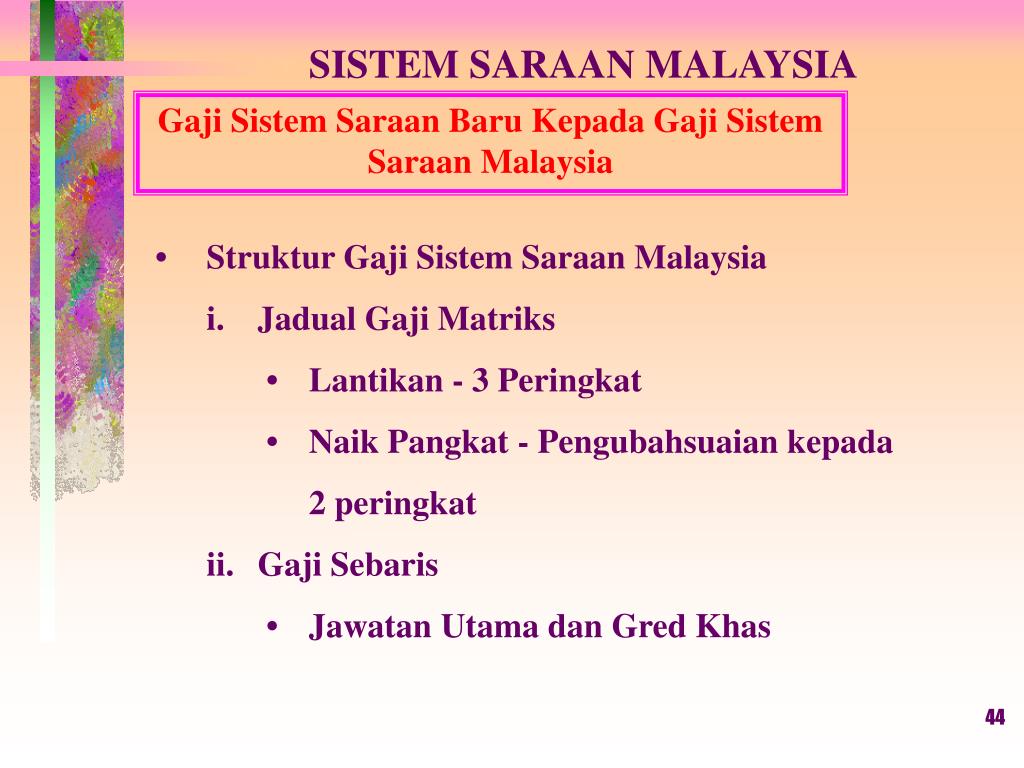 SISTEM SARAAN MALAYSIA

Gaji Sistem Saraan Baru Kepada Gaji Sistem Saraan Malaysia

• Struktur Gaji Sistem Saraan Malaysia

i. Jadual Gaji Matriks

• Lantikan - 3 Peringkat

• Naik Pangkat - Pengubahsuaian kepada 2 peringkat

ii. Gaji Sebaris

• Jawatan Utama dan Gred Khas

44